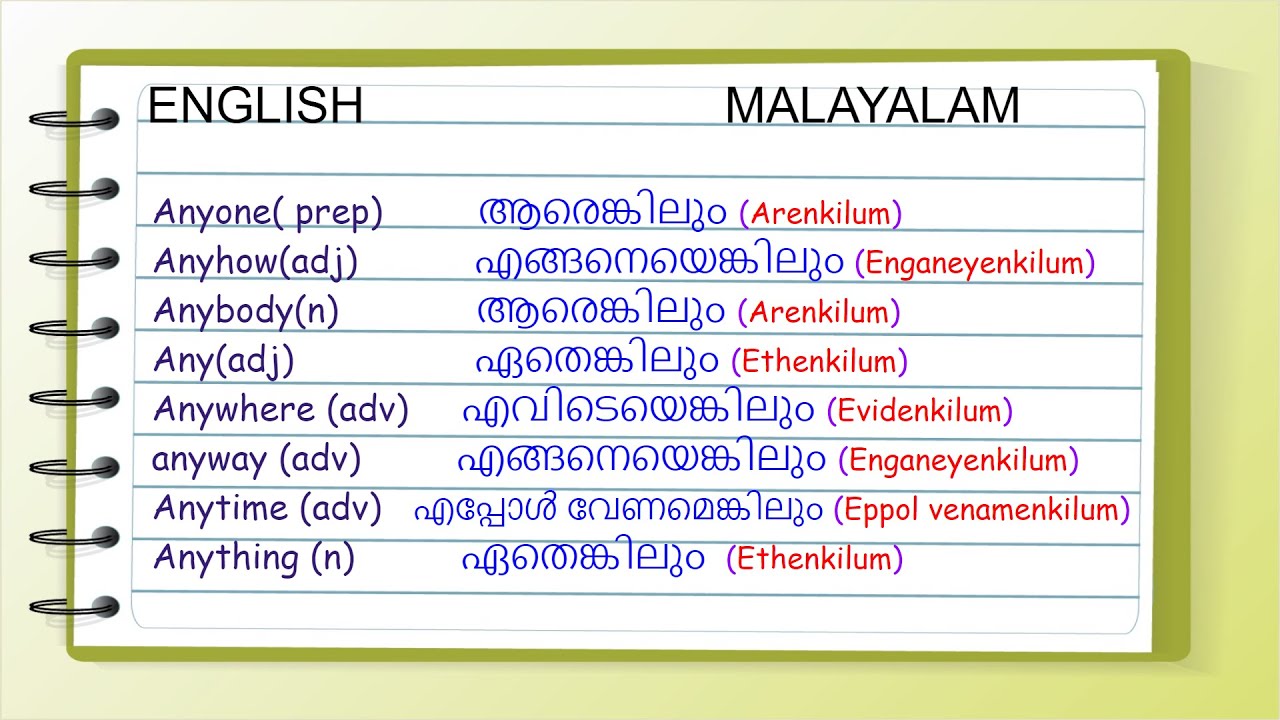 | ENGLISH | MALAYALAM |
|---|---|
| Anyone( prep) | ആരെങ്കിലും (Arenkilum) |
| Anyhow(adj) | എങ്ങനെയെങ്കിലും (Enganeyenkilum) |
| Anybody(n) | ആരെങ്കിലും (Arenkilum) |
| Any(adj) | ഏതെങ്കിലും (Ethenkilum) |
| Anywhere (adv) | എവിടെയെങ്കിലും (Evidenkilum) |
| anyway (adv) | എങ്ങനെയെങ്കിലും (Enganeyenkilum) |
| Anytime (adv) | എപ്പോൾ വേണമെങ്കിലും (Eppol venamenkilum) |
| Anything (n) | ഏതെങ്കിലും (Ethenkilum) |